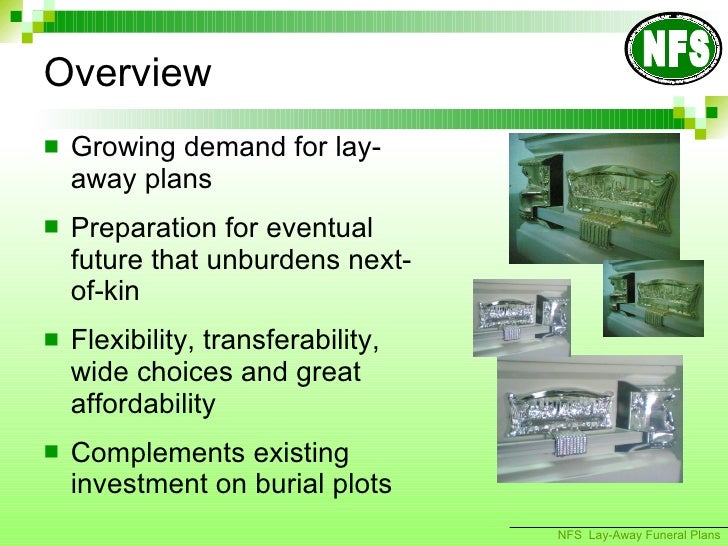 NFS

Overview

- Growing demand for lay-away plans
- Preparation for eventual future that unburdens next-of-kin
- Flexibility, transferability, wide choices and great affordability
- Complements existing investment on burial plots

NFS Lay-Away Funeral Plans